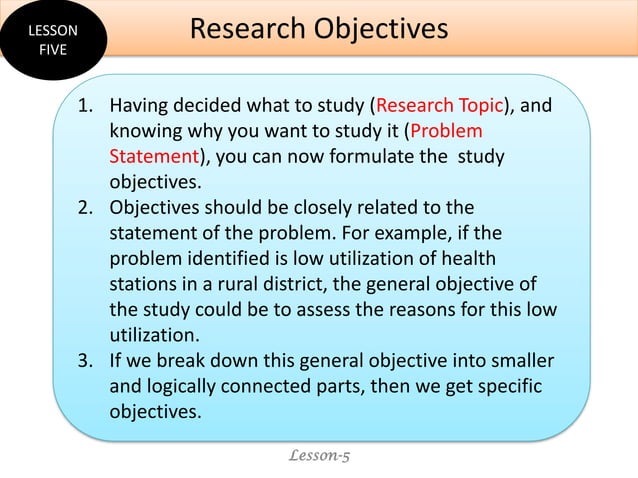 LESSON FIVE

Research Objectives

1. Having decided what to study (Research Topic), and knowing why you want to study it (Problem Statement), you can now formulate the study objectives.
2. Objectives should be closely related to the statement of the problem. For example, if the problem identified is low utilization of health stations in a rural district, the general objective of the study could be to assess the reasons for this low utilization.
3. If we break down this general objective into smaller and logically connected parts, then we get specific objectives.

Lesson-5